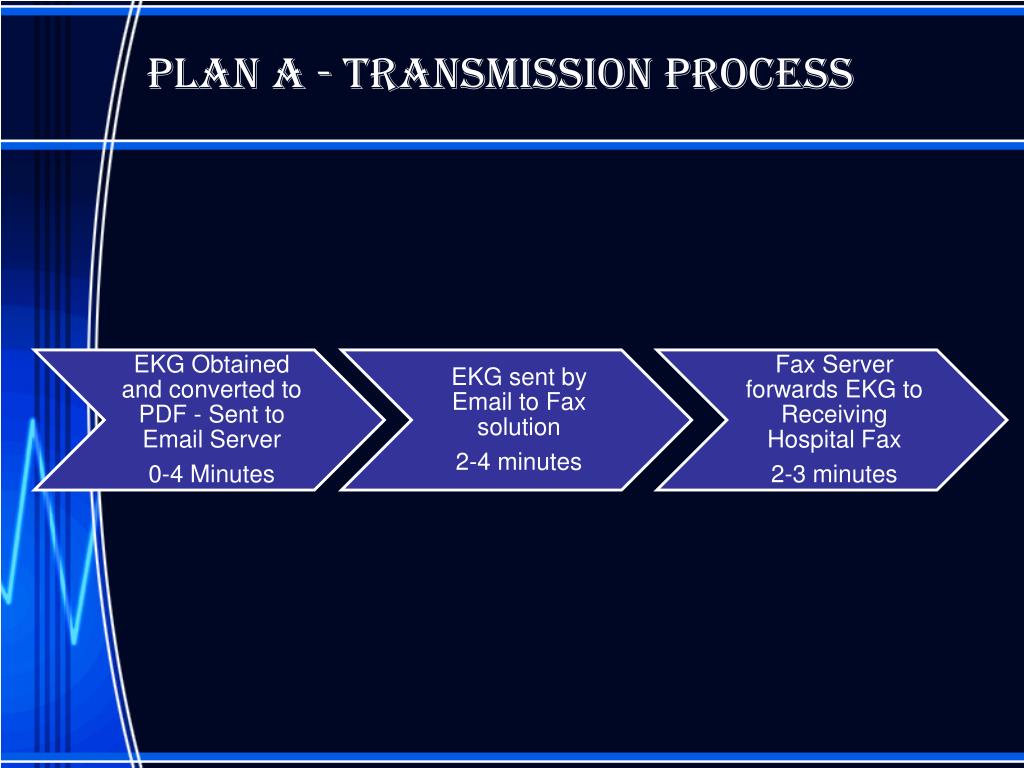 PLAN A - TRANSMISSION PROCESS

EKG Obtained and converted to PDF - Sent to Email Server

0-4 Minutes

EKG sent by Email to Fax solution

2-4 minutes

Fax Server forwards EKG to Receiving Hospital Fax

2-3 minutes